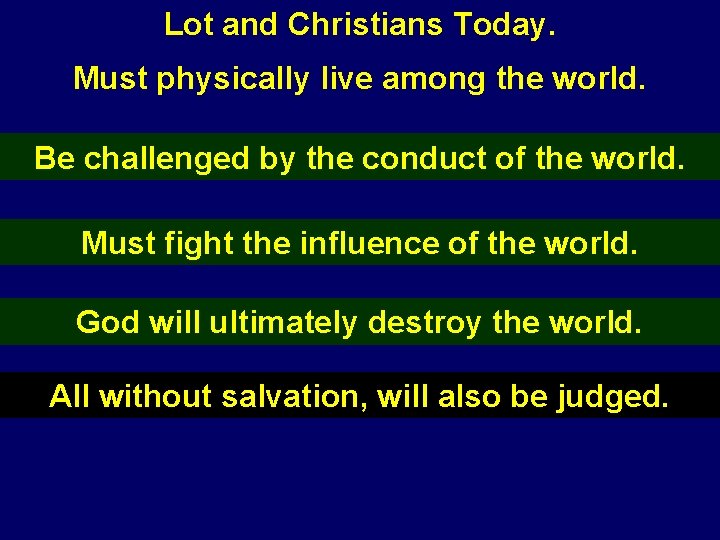 Lot and Christians Today.

Must physically live among the world.

Be challenged by the conduct of the world.

Must fight the influence of the world.

God will ultimately destroy the world.

All without salvation, will also be judged.